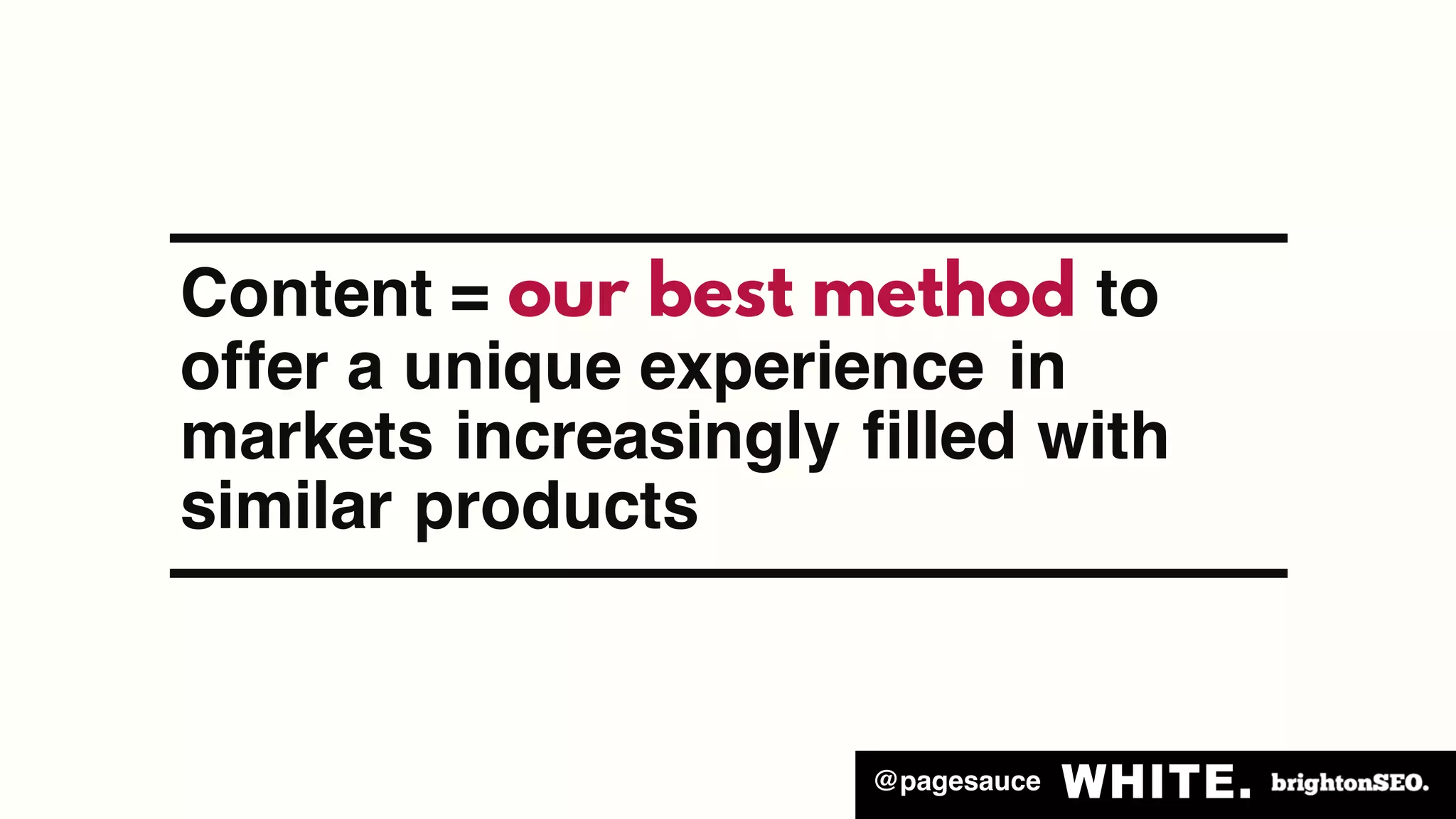 Content = our best method to offer a unique experience in markets increasingly filled with similar products

@pagesauce WHITE. brightonSEO.